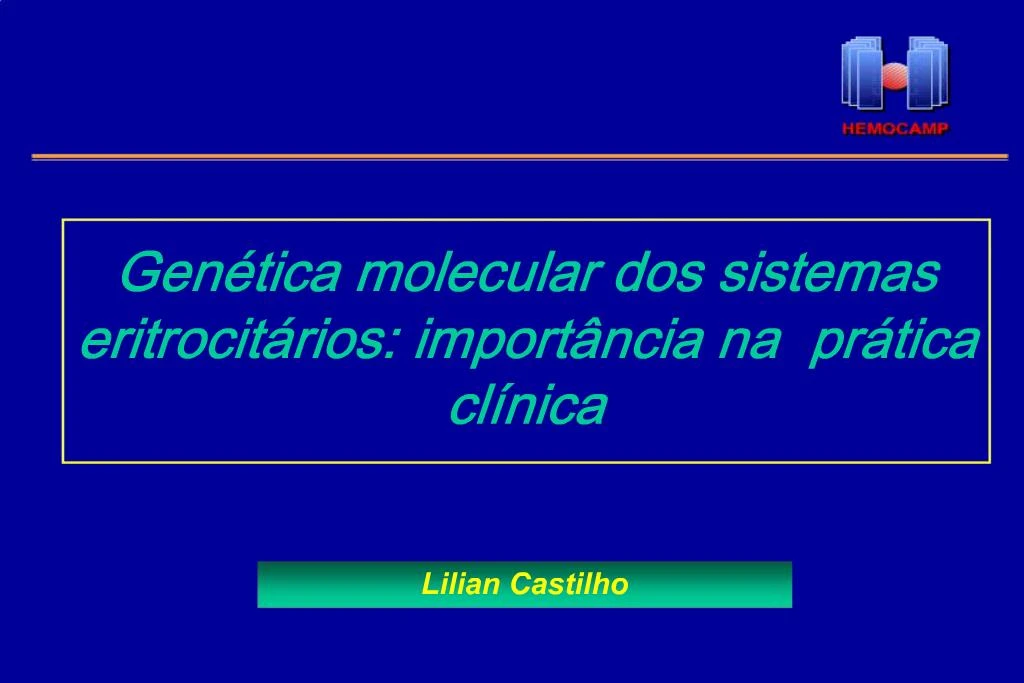 HEMOCAMP

Genética molecular dos sistemas eritrocitários: importância na prática clínica

Lilian Castilho